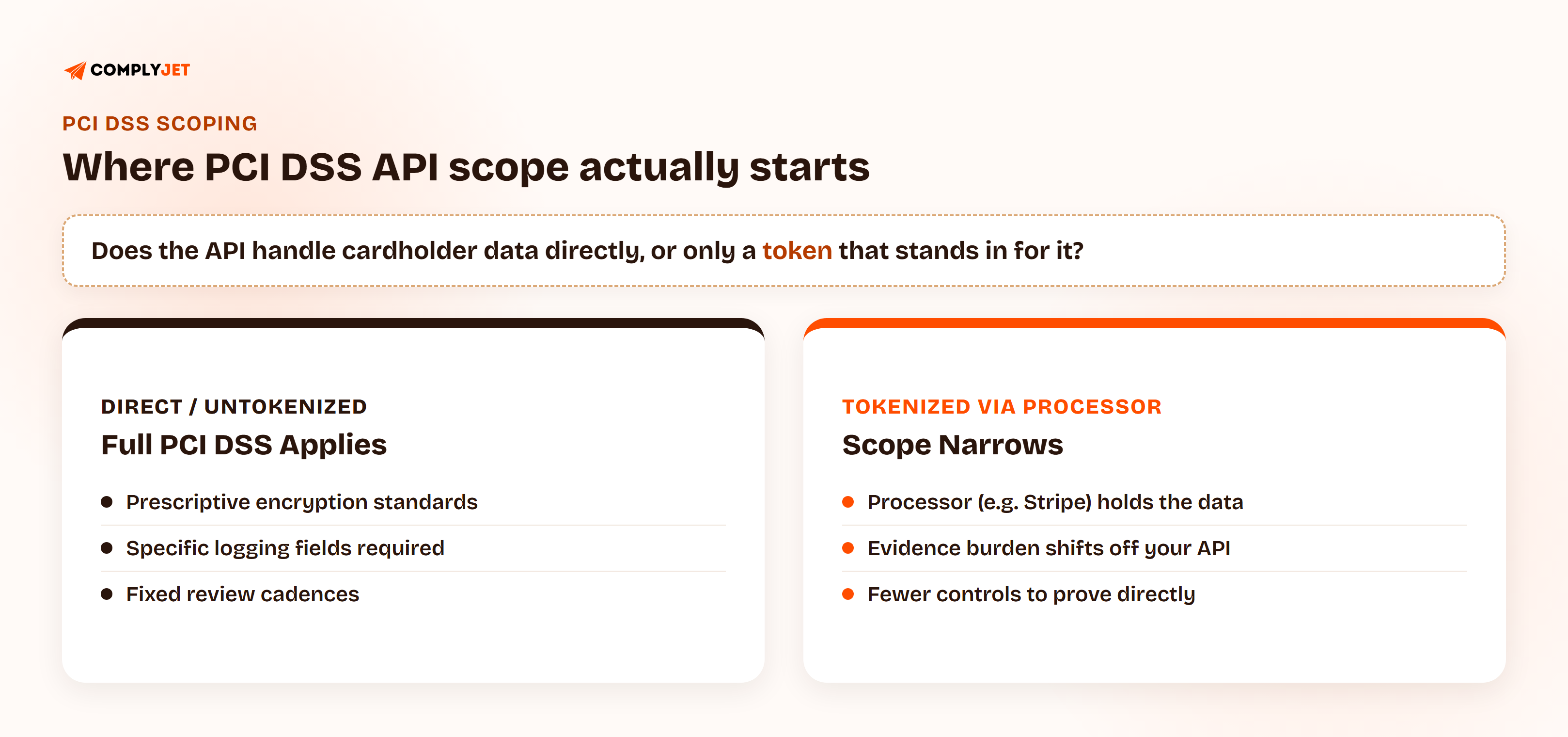 COMPLYJET

PCI DSS SCOPING

Where PCI DSS API scope actually starts

Does the API handle cardholder data directly, or only a token that stands in for it?

DIRECT / UNTOKENIZED

Full PCI DSS Applies

- Prescriptive encryption standards
- Specific logging fields required
- Fixed review cadences

TOKENIZED VIA PROCESSOR

Scope Narrows

- Processor (e.g. Stripe) holds the data
- Evidence burden shifts off your API
- Fewer controls to prove directly